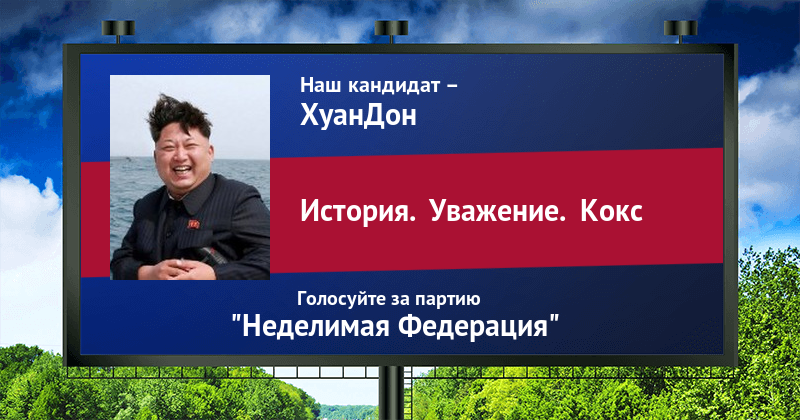 Наш кандидат –
ХуанДон

История. Уважение. Кокс

Голосуйте за партию
"Неделимая Федерация"